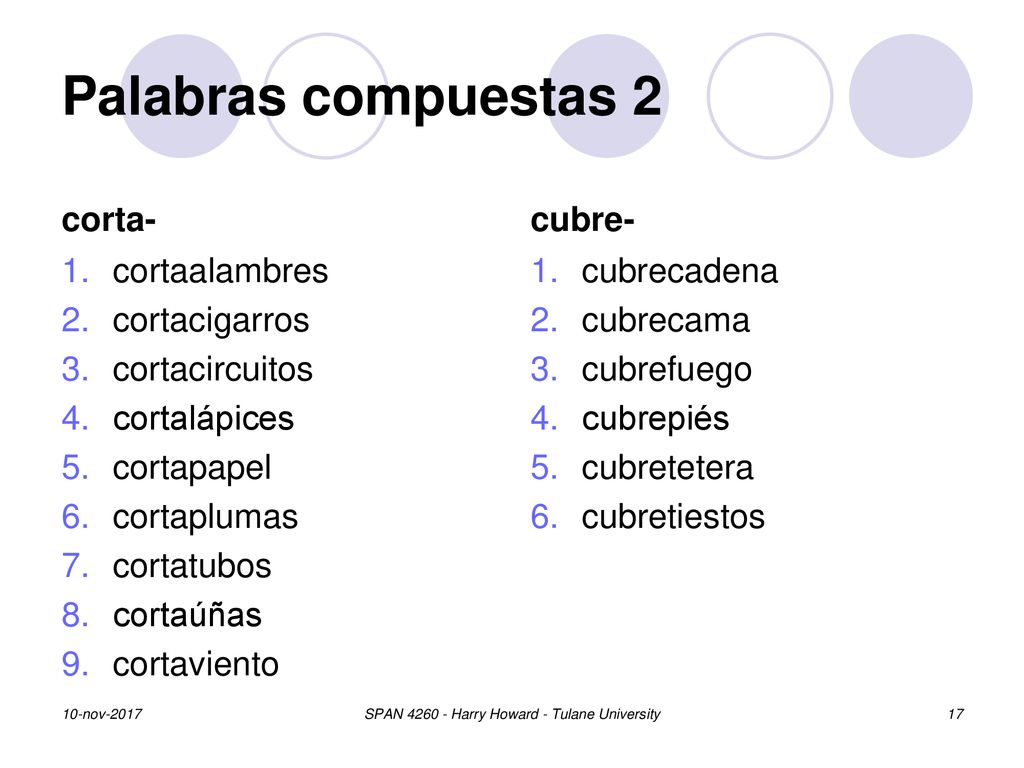 Palabras compuestas 2

corta-

1. cortaalambres
2. cortacigarros
3. cortacircuitos
4. cortalápices
5. cortapapel
6. cortaplumas
7. cortatubos
8. cortaúñas
9. cortaviento

cubre-

1. cubrecadena
2. cubrecama
3. cubrefuego
4. cubrepiés
5. cubretetera
6. cubretiestos

10-nov-2017

SPAN 4260 - Harry Howard - Tulane University

17